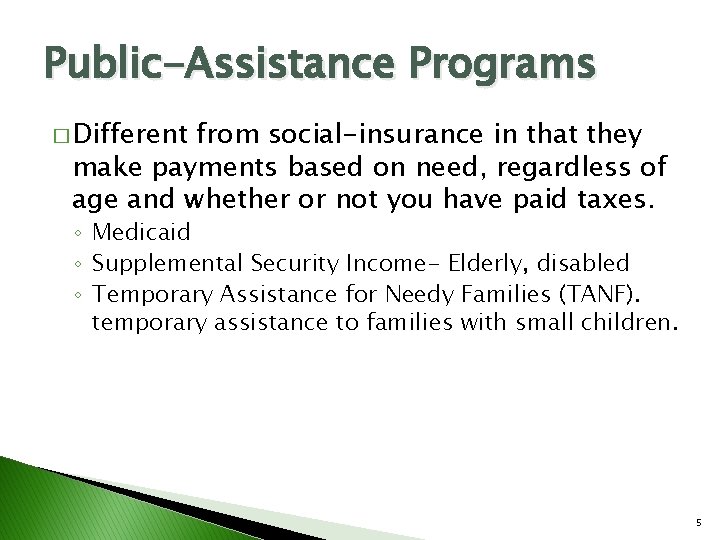 Public-Assistance Programs

□ Different from social-insurance in that they make payments based on need, regardless of age and whether or not you have paid taxes.

◦ Medicaid
◦ Supplemental Security Income- Elderly, disabled
◦ Temporary Assistance for Needy Families (TANF). temporary assistance to families with small children.

5